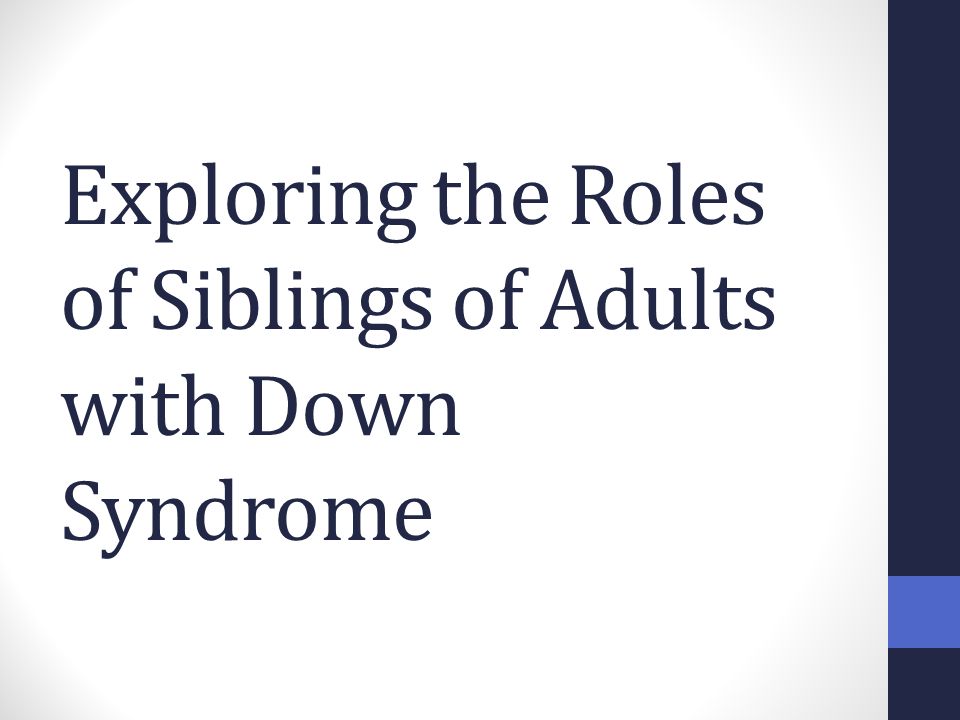 Exploring the Roles of Siblings of Adults with Down Syndrome